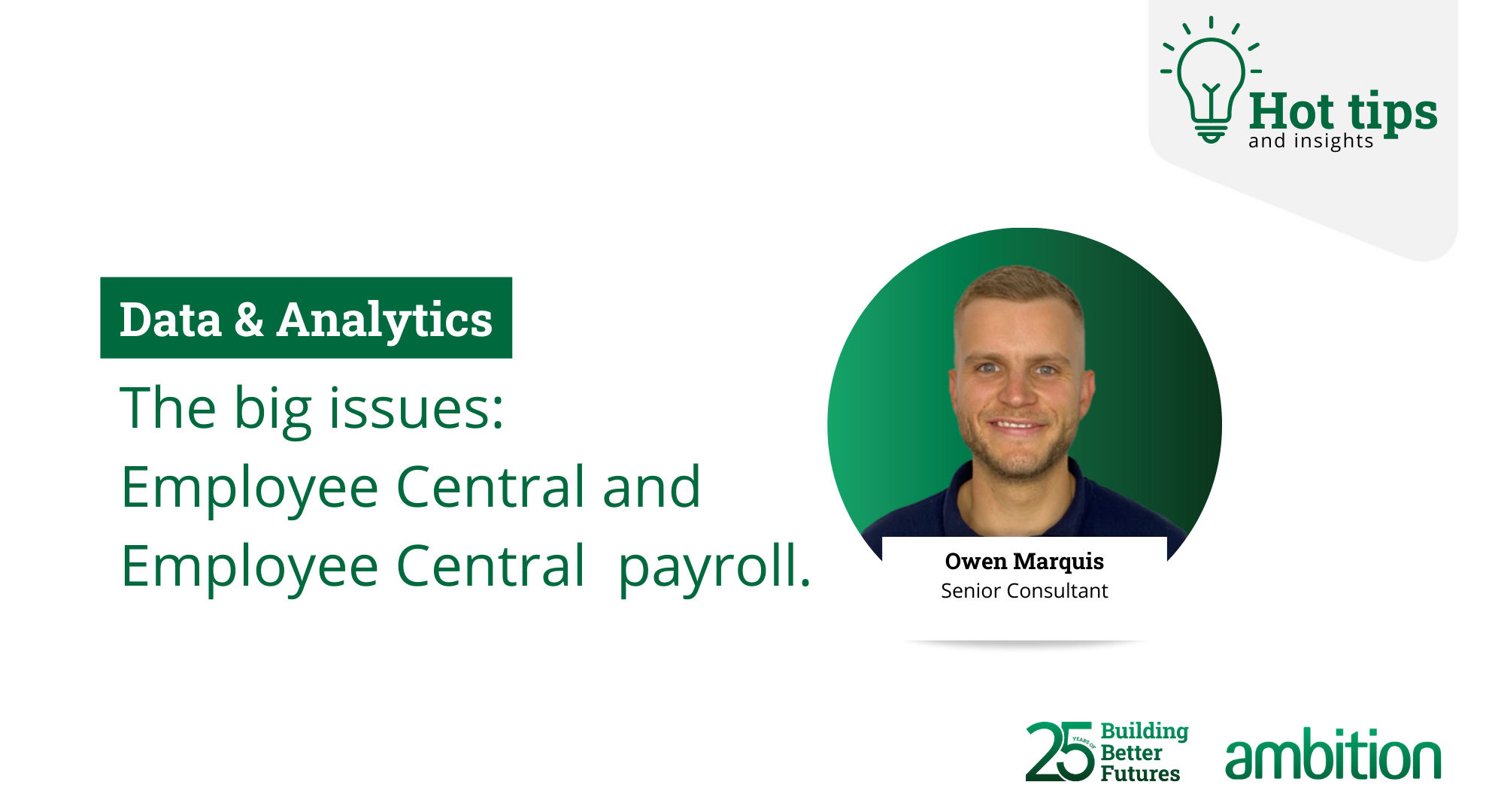 Hot tips
and insights

Data & Analytics

The big issues:
Employee Central and
Employee Central payroll.

Owen Marquis
Senior Consultant

25 YEARS OF Building Better Futures

ambition